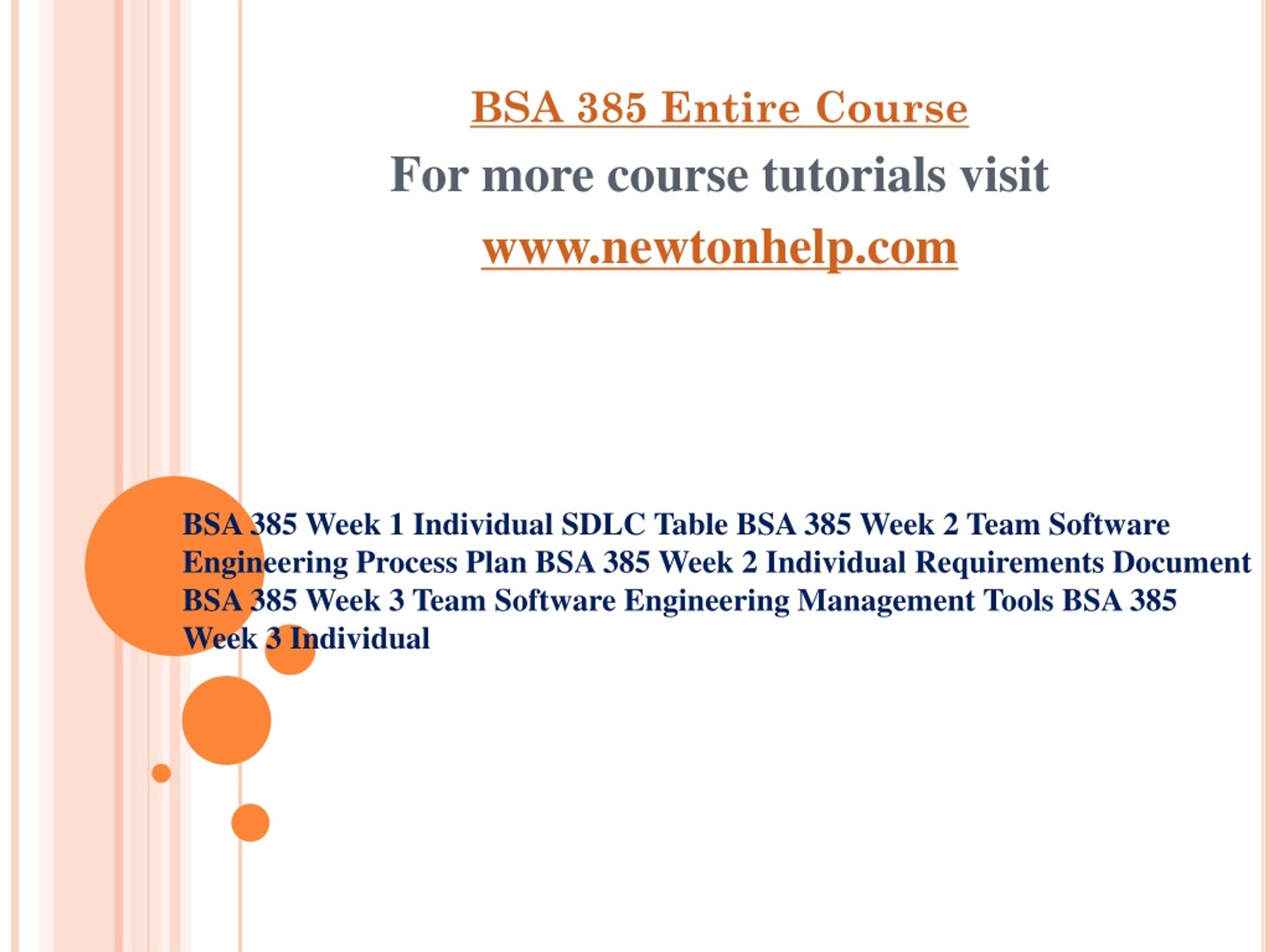 BSA 385 Entire Course

For more course tutorials visit

www.newtonhelp.com

BSA 385 Week 1 Individual SDLC Table BSA 385 Week 2 Team Software Engineering Process Plan BSA 385 Week 2 Individual Requirements Document BSA 385 Week 3 Team Software Engineering Management Tools BSA 385 Week 3 Individual